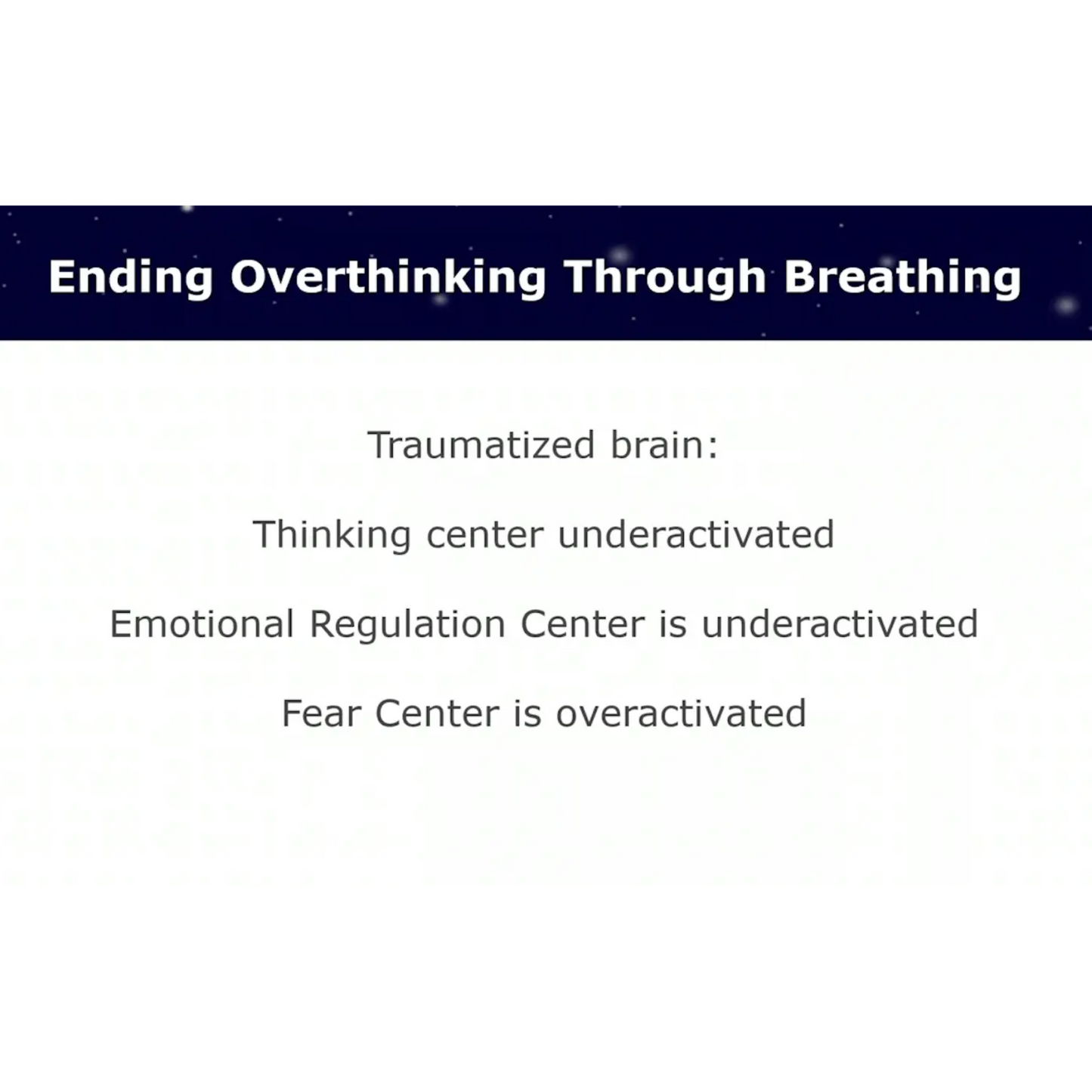 Ending Overthinking Through Breathing

Traumatized brain:

Thinking center underactivated

Emotional Regulation Center is underactivated

Fear Center is overactivated